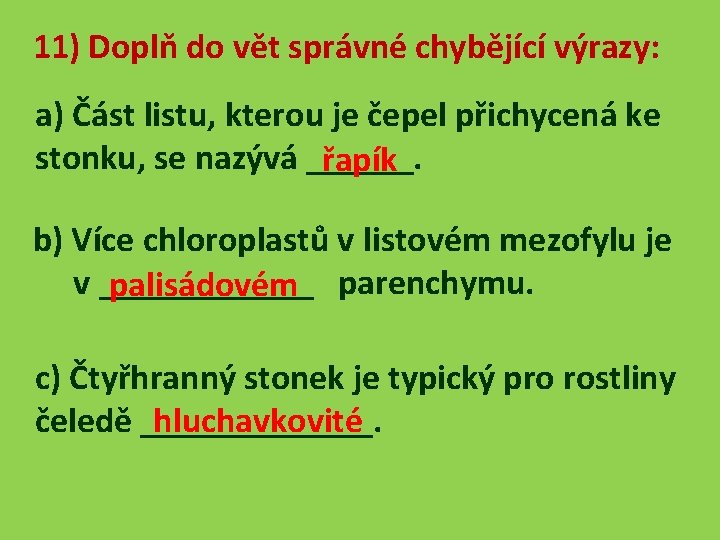 11) Doplň do vět správné chybějící výrazy:

a) Část listu, kterou je čepel přichycená ke stonku, se nazývá řapík.

b) Více chloroplastů v listovém mezofylu je v palisádovém parenchymu.

c) Čtyřhranný stonek je typický pro rostliny čeledě hluchavkovité.